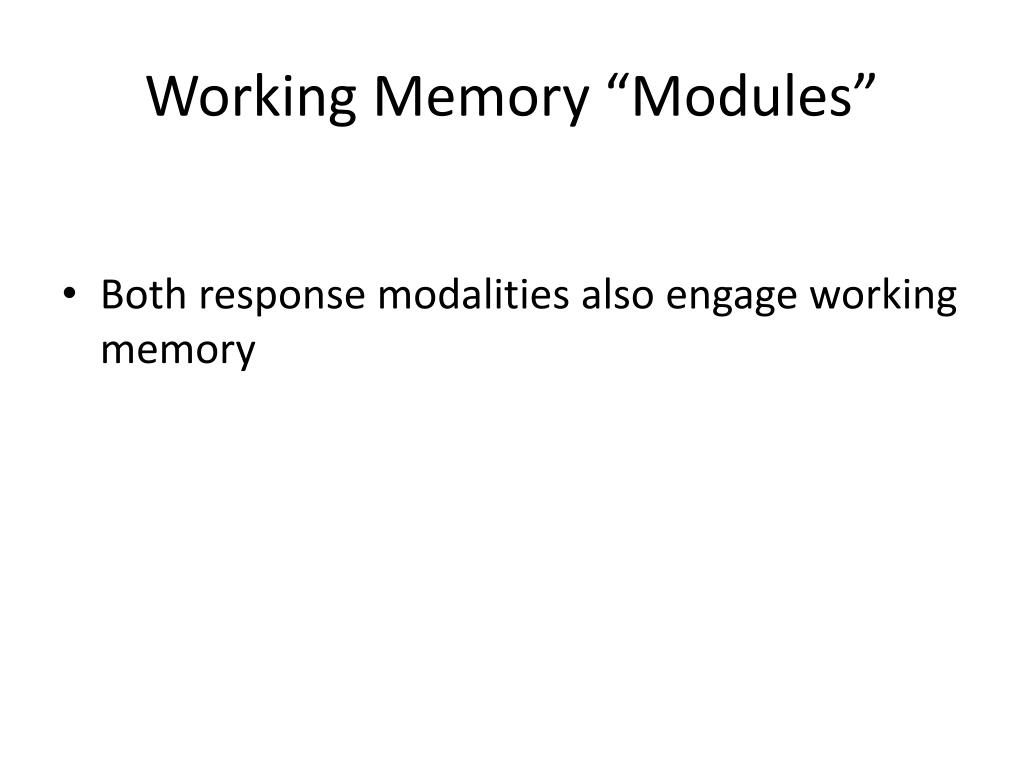 Working Memory “Modules”

• Both response modalities also engage working memory